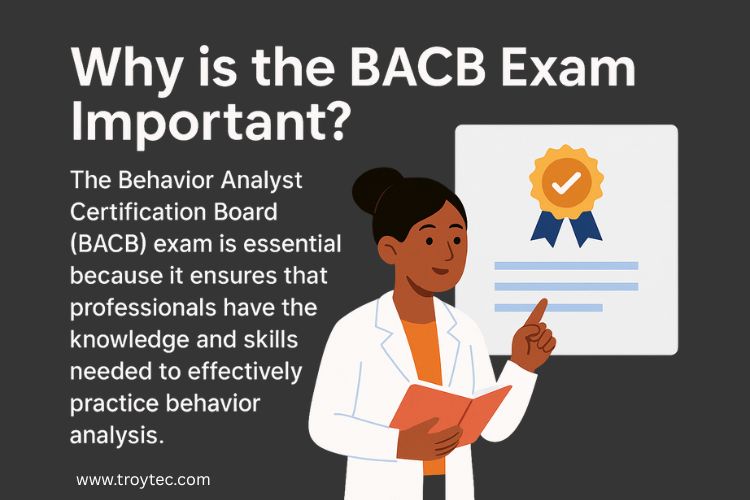 Why is the BACB Exam Important?

The Behavior Analyst Certification Board (BACB) exam is essential because it ensures that professionals have the knowledge and skills needed to effectively practice behavior analysis.

www.troytec.com